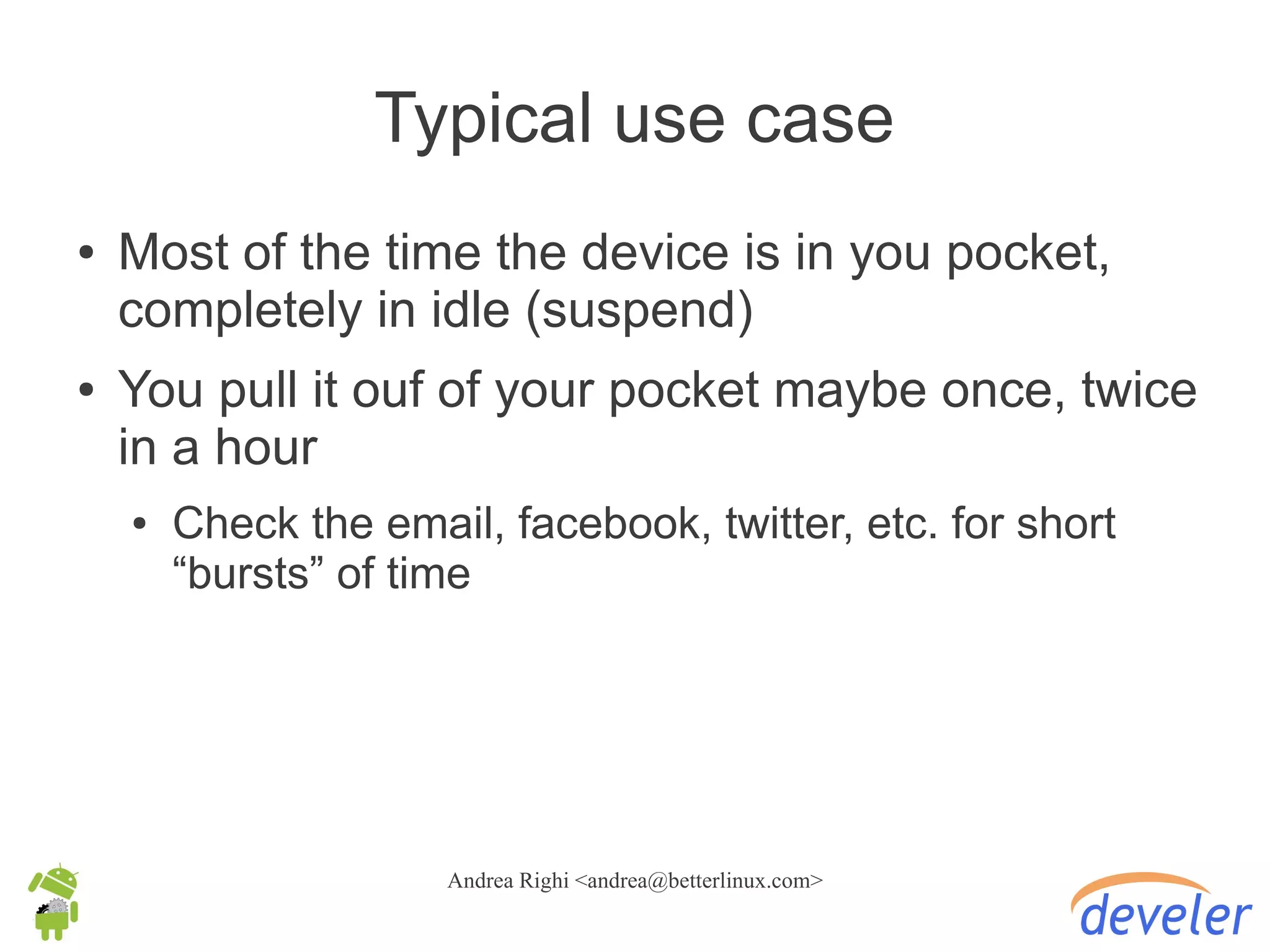 Typical use case

• Most of the time the device is in you pocket, completely in idle (suspend)

• You pull it ouf of your pocket maybe once, twice in a hour

  • Check the email, facebook, twitter, etc. for short “bursts” of time

Andrea Righi <andrea@betterlinux.com>

develer